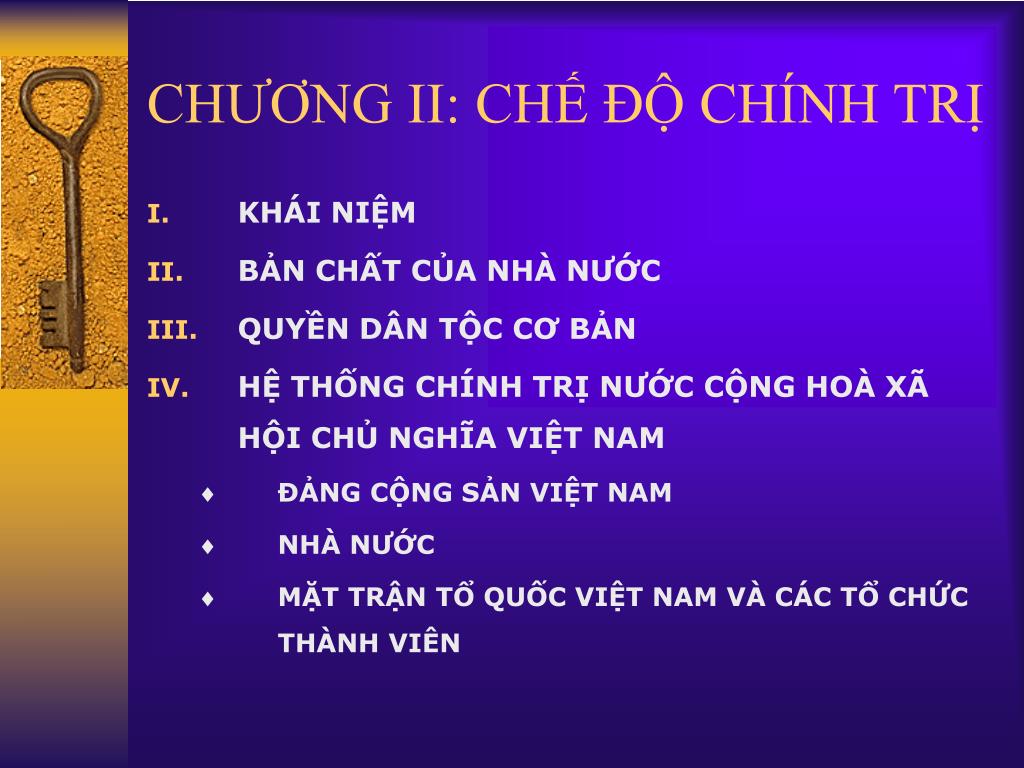 CHƯƠNG II: CHẾ ĐỘ CHÍNH TRỊ

I. KHÁI NIỆM

II. BẢN CHẤT CỦA NHÀ NƯỚC

III. QUYỀN DÂN TỘC CƠ BẢN

IV. HỆ THỐNG CHÍNH TRỊ NƯỚC CỘNG HOÀ XÃ HỘI CHỦ NGHĨA VIỆT NAM

♦ ĐẢNG CỘNG SẢN VIỆT NAM

♦ NHÀ NƯỚC

♦ MẶT TRẬN TỔ QUỐC VIỆT NAM VÀ CÁC TỔ CHỨC THÀNH VIÊN